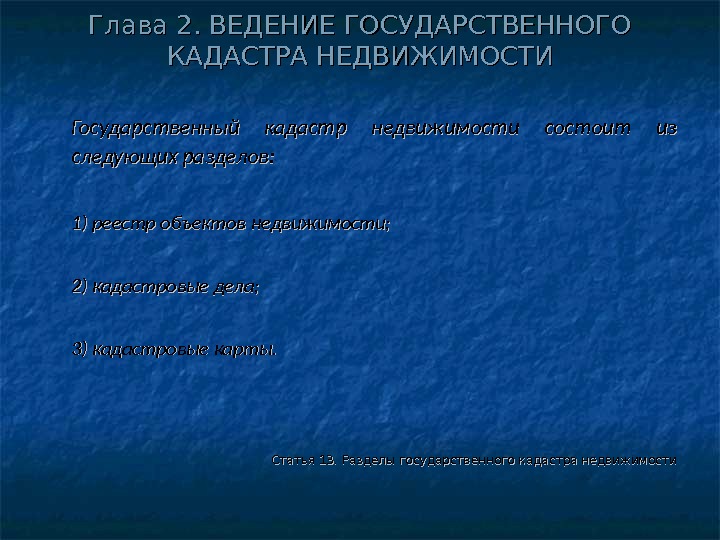 Глава 2. ВЕДЕНИЕ ГОСУДАРСТВЕННОГО КАДАСТРА НЕДВИЖИМОСТИ

Государственный кадастр недвижимости состоит из следующих разделов:

1) реестр объектов недвижимости;

2) кадастровые дела;

3) кадастровые карты.

Статья 13. Разделы государственного кадастра недвижимости